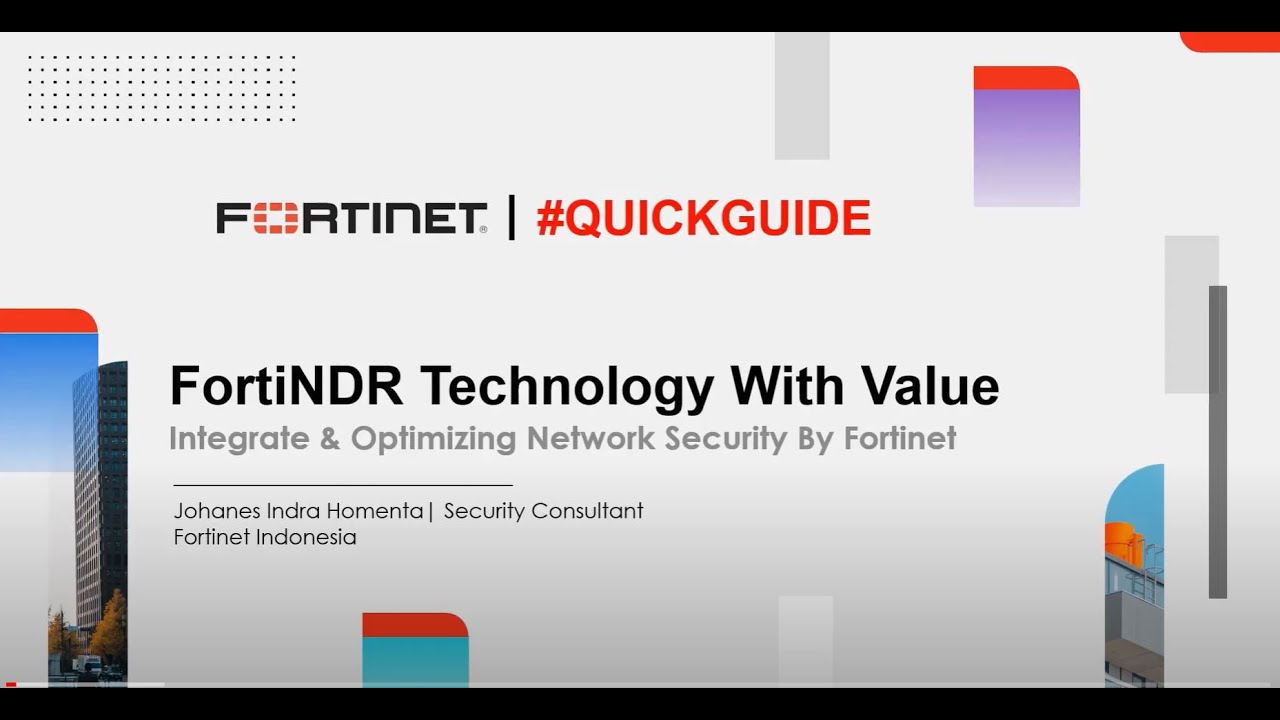 FORTINET | #QUICKGUIDE

FortiNDR Technology With Value

Integrate & Optimizing Network Security By Fortinet

Johanes Indra Homenta | Security Consultant
Fortinet Indonesia